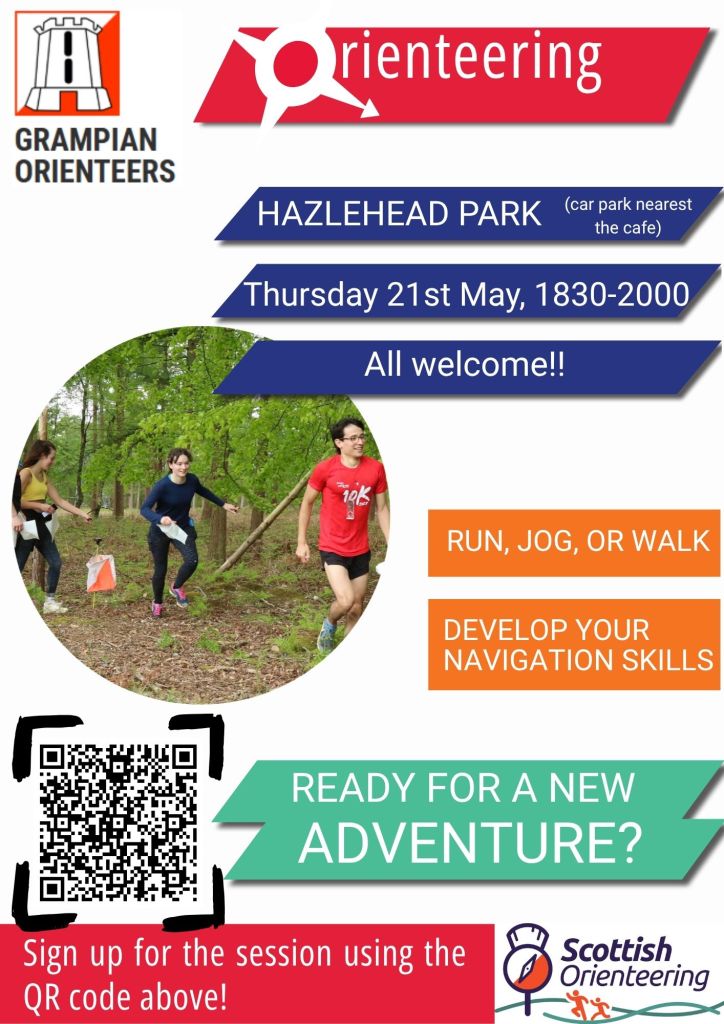 GRAMPIAN ORIENTEERS

Orienteering

HAZLEHEAD PARK (car park nearest the cafe)

Thursday 21st May, 1830-2000

All welcome!!

10K

RUN, JOG, OR WALK

DEVELOP YOUR NAVIGATION SKILLS

READY FOR A NEW ADVENTURE?

Sign up for the session using the QR code above!

Scottish Orienteering